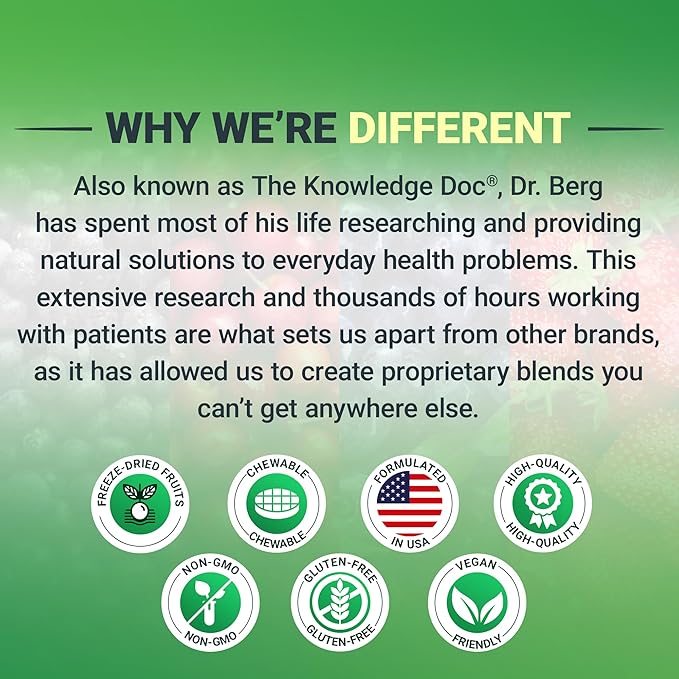 WHY WE'RE DIFFERENT

Also known as The Knowledge Doc®, Dr. Berg has spent most of his life researching and providing natural solutions to everyday health problems. This extensive research and thousands of hours working with patients are what sets us apart from other brands, as it has allowed us to create proprietary blends you can't get anywhere else.

FREEZE-DRIED FRUITS

CHEWABLE
CHEWABLE

FORMULATED
IN USA

HIGH-QUALITY
HIGH-QUALITY

NON-GMO
NON-GMO

GLUTEN-FREE
GLUTEN-FREE

VEGAN
FRIENDLY